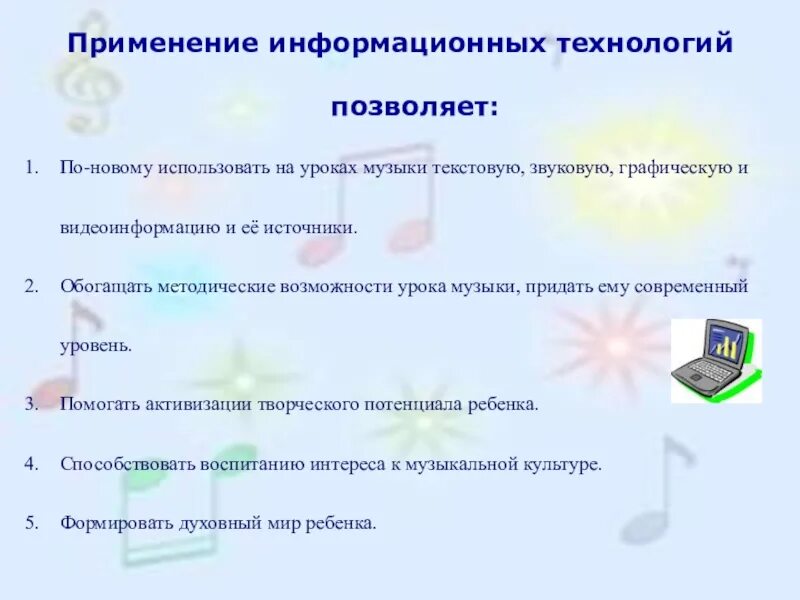 Применение информационных технологий позволяет:

1. По-новому использовать на уроках музыки текстовую, звуковую, графическую и видеоинформацию и её источники.

2. Обогащать методические возможности урока музыки, придать ему современный уровень.

3. Помогать активизации творческого потенциала ребенка.

4. Способствовать воспитанию интереса к музыкальной культуре.

5. Формировать духовный мир ребенка.